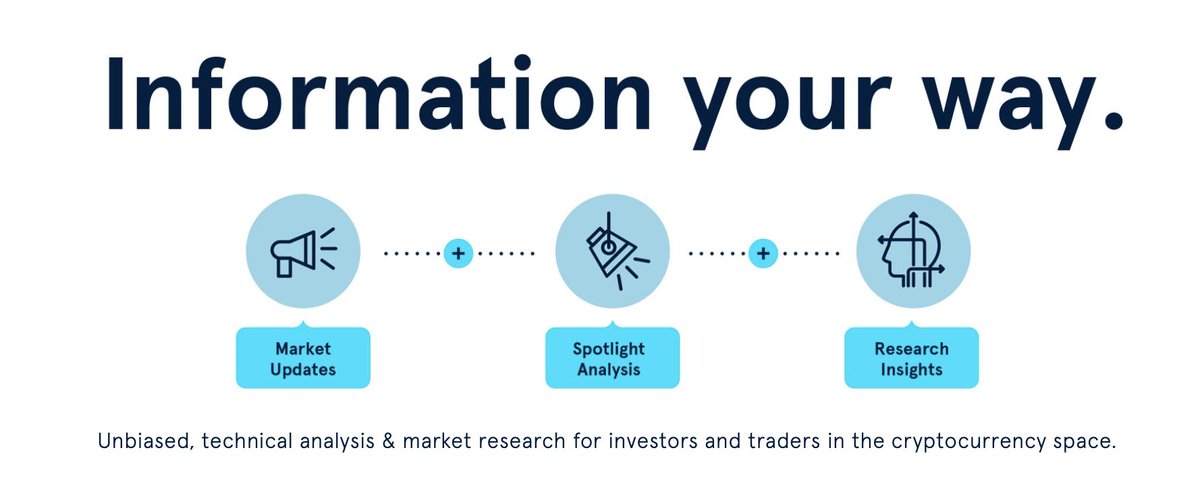 Information your way.

+

+

Market Updates

Spotlight Analysis

Research Insights

Unbiased, technical analysis & market research for investors and traders in the cryptocurrency space.